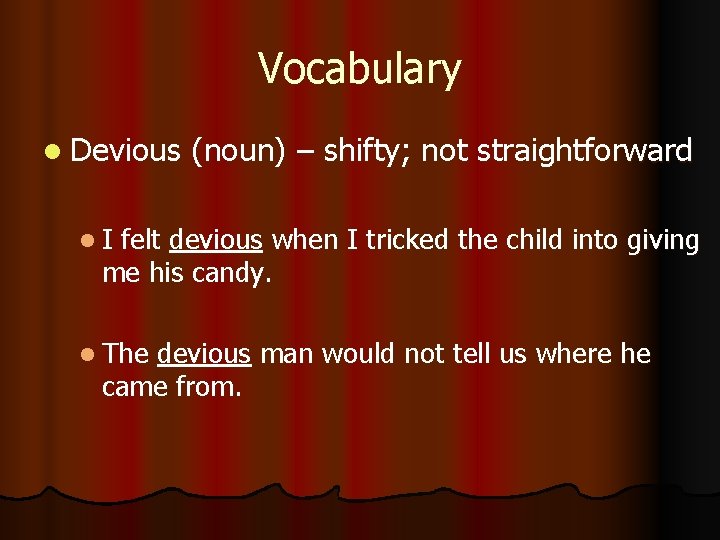 Vocabulary

Devious (noun) – shifty; not straightforward

I felt devious when I tricked the child into giving me his candy.

The devious man would not tell us where he came from.